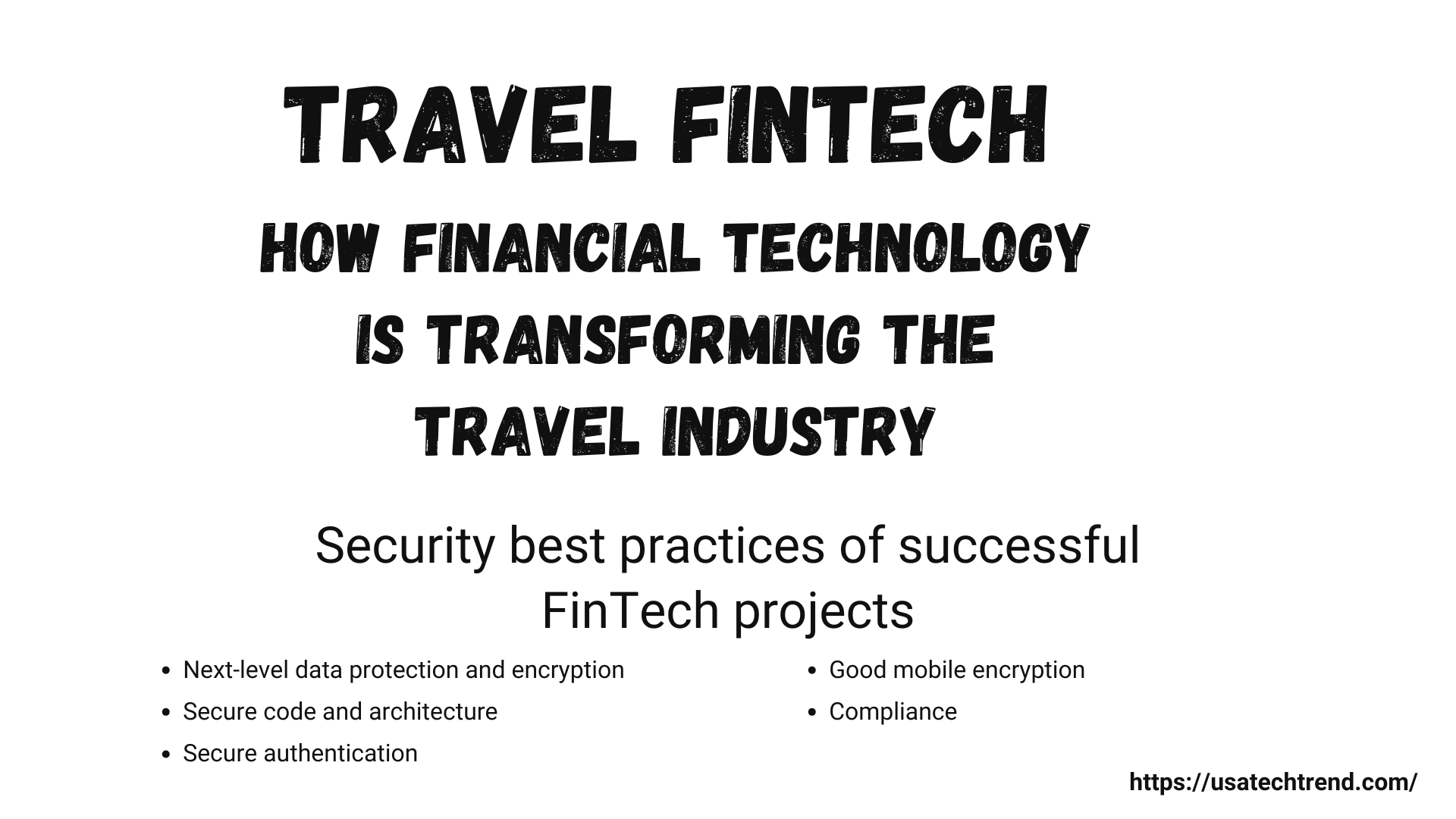 TRAVEL FINTECH

HOW FINANCIAL TECHNOLOGY IS TRANSFORMING THE TRAVEL INDUSTRY

Security best practices of successful FinTech projects

- Next-level data protection and encryption
- Secure code and architecture
- Secure authentication

- Good mobile encryption
- Compliance

https://usatechtrend.com/